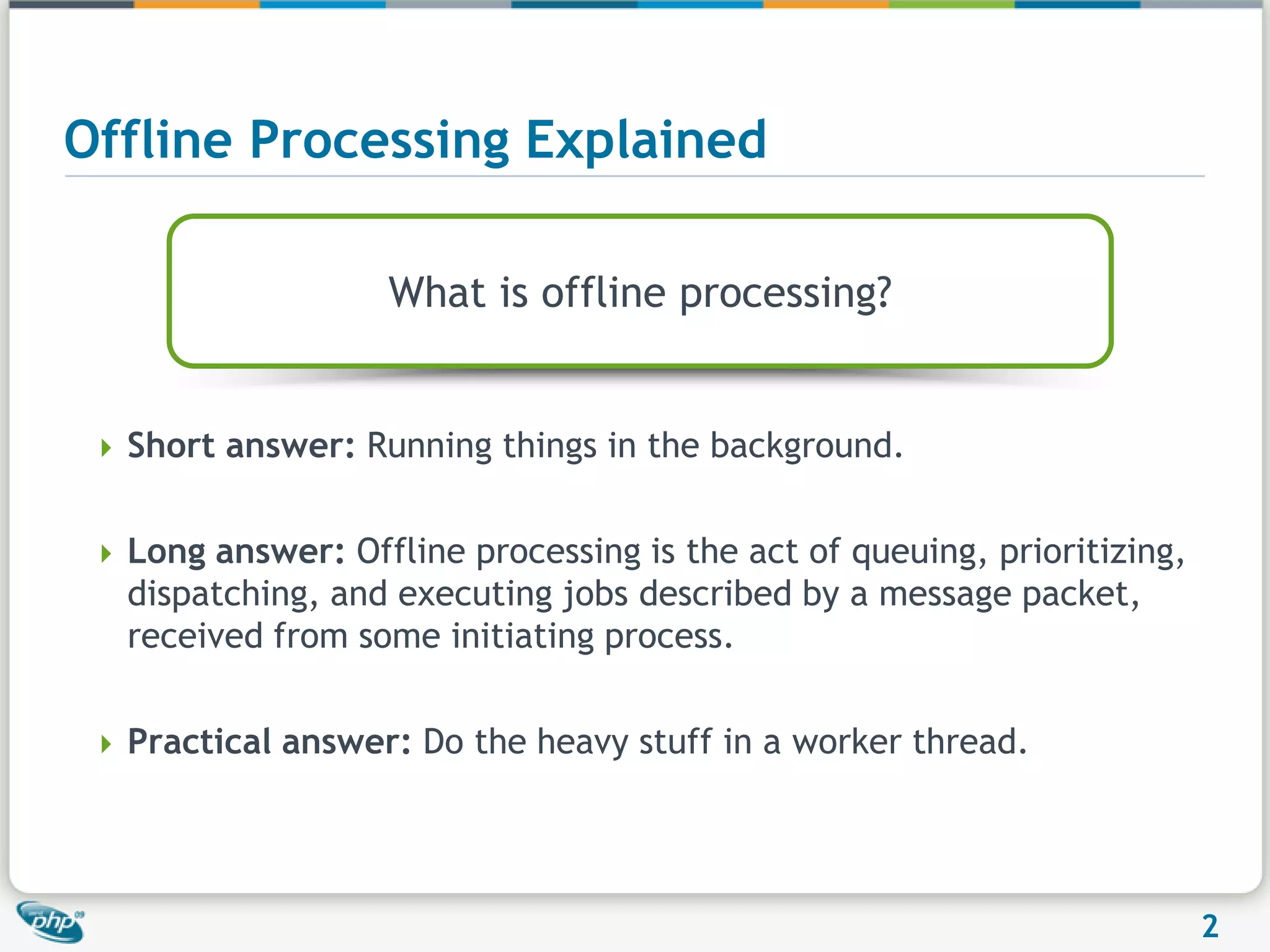 Offline Processing Explained

What is offline processing?

Short answer: Running things in the background.

Long answer: Offline processing is the act of queuing, prioritizing, dispatching, and executing jobs described by a message packet, received from some initiating process.

Practical answer: Do the heavy stuff in a worker thread.

php

2